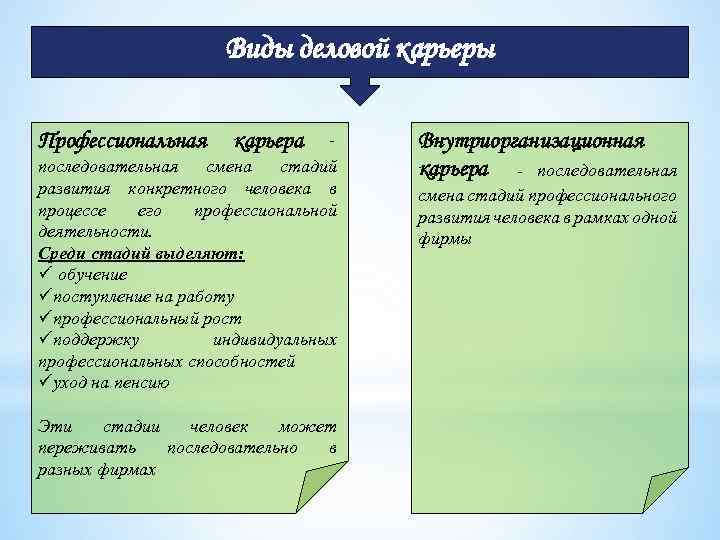 Виды деловой карьеры

Профессиональная карьера - последовательная смена стадий развития конкретного человека в процессе его профессиональной деятельности.
Среди стадий выделяют:
✓ обучение
✓ поступление на работу
✓ профессиональный рост
✓ поддержку индивидуальных профессиональных способностей
✓ уход на пенсию

Эти стадии человек может переживать последовательно в разных фирмах

Внутриорганизационная карьера - последовательная смена стадий профессионального развития человека в рамках одной фирмы